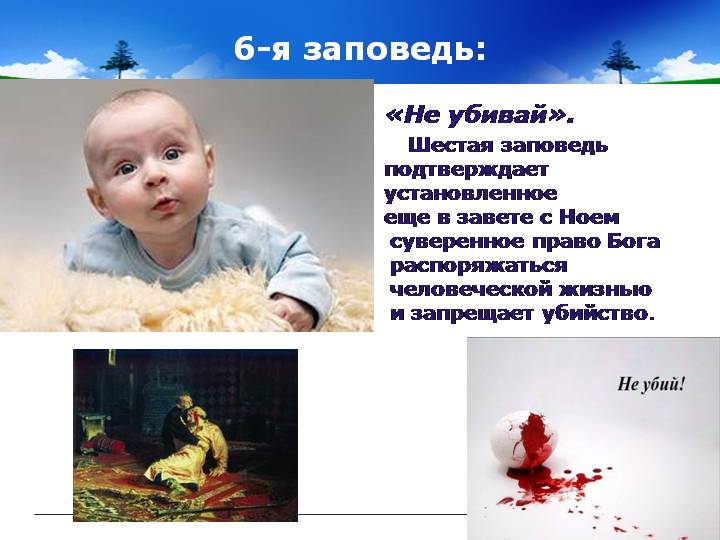 6-я заповедь:

«Не убивай».

Шестая заповедь подтверждает установленное еще в завете с Ноем суверенное право Бога распоряжаться человеческой жизнью и запрещает убийство.

Не убий!